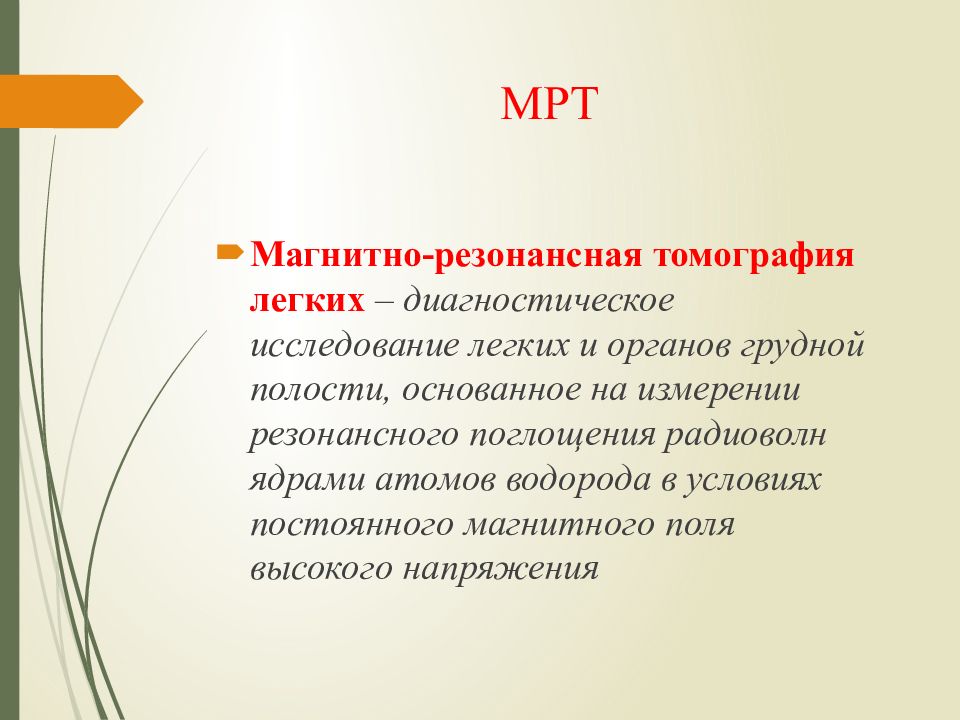 МРТ

Магнитно-резонансная томография легких – диагностическое исследование легких и органов грудной полости, основанное на измерении резонансного поглощения радиоволн ядрами атомов водорода в условиях постоянного магнитного поля высокого напряжения